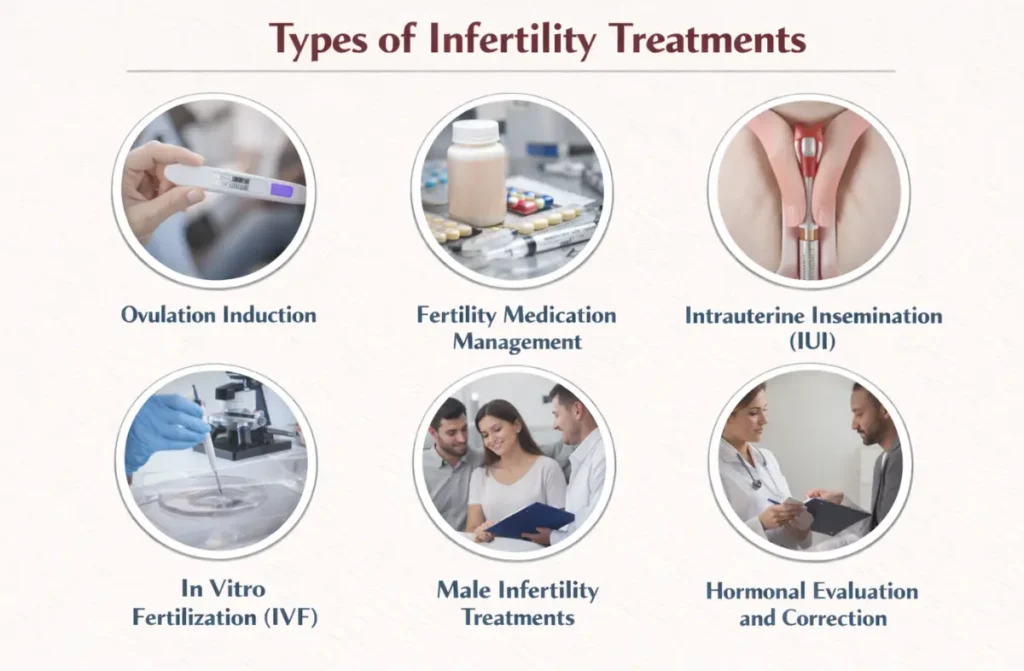 Types of Infertility Treatments

Ovulation Induction

Fertility Medication Management

Intrauterine Insemination (IUI)

In Vitro Fertilization (IVF)

Male Infertility Treatments

Hormonal Evaluation and Correction